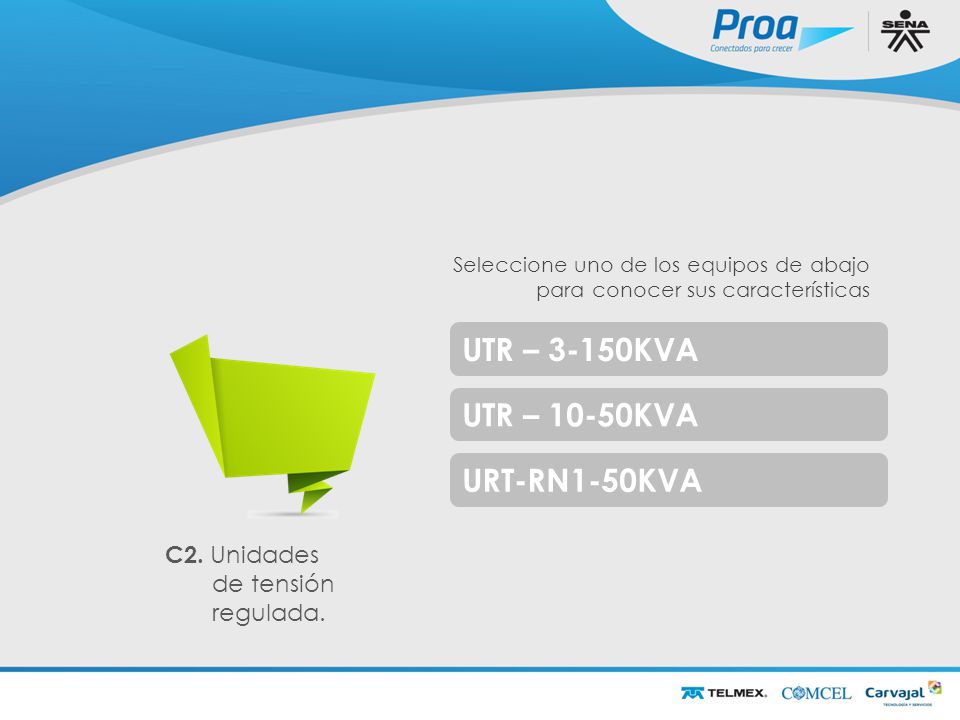 Proa
Conectados para crecer

SENA

Seleccione uno de los equipos de abajo para conocer sus características

UTR – 3-150KVA

UTR – 10-50KVA

URT-RN1-50KVA

C2. Unidades de tensión regulada.

TELMEX. COMCEL Carvajal
TECNOLOGÍA Y SERVICIOS